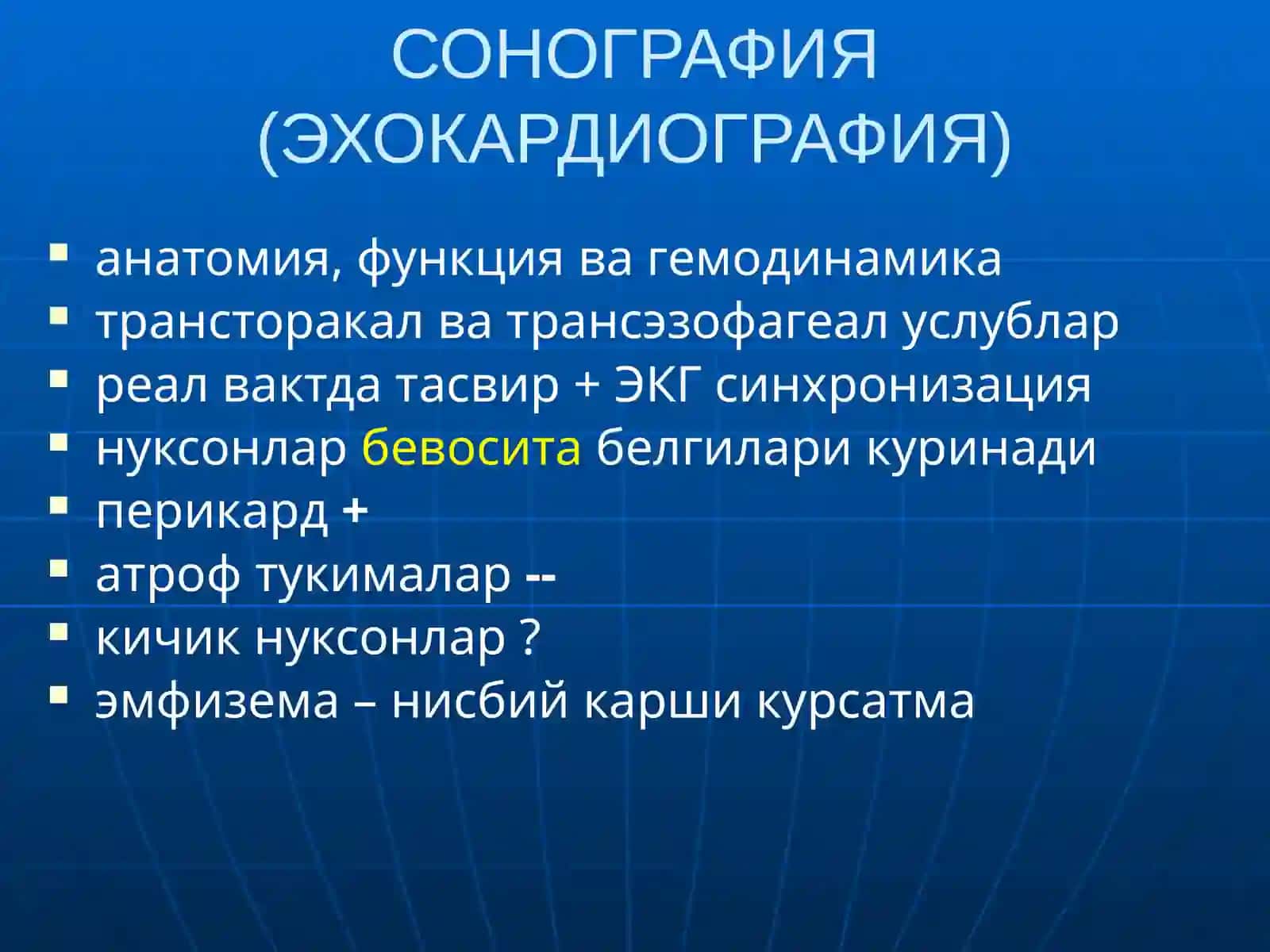 СОНОГРАФИЯ (ЭХОКАРДИОГРАФИЯ)

- анатомия, функция ва гемодинамика
- трансторакал ва трансэзофагеал услублар
- реал вактда тасвир + ЭКГ синхронизация
- нуксонлар бевосита белгилари куринади
- перикард +
- атроф тукималар --
- кичик нуксонлар ?
- эмфизема – нисбий карши курсатма